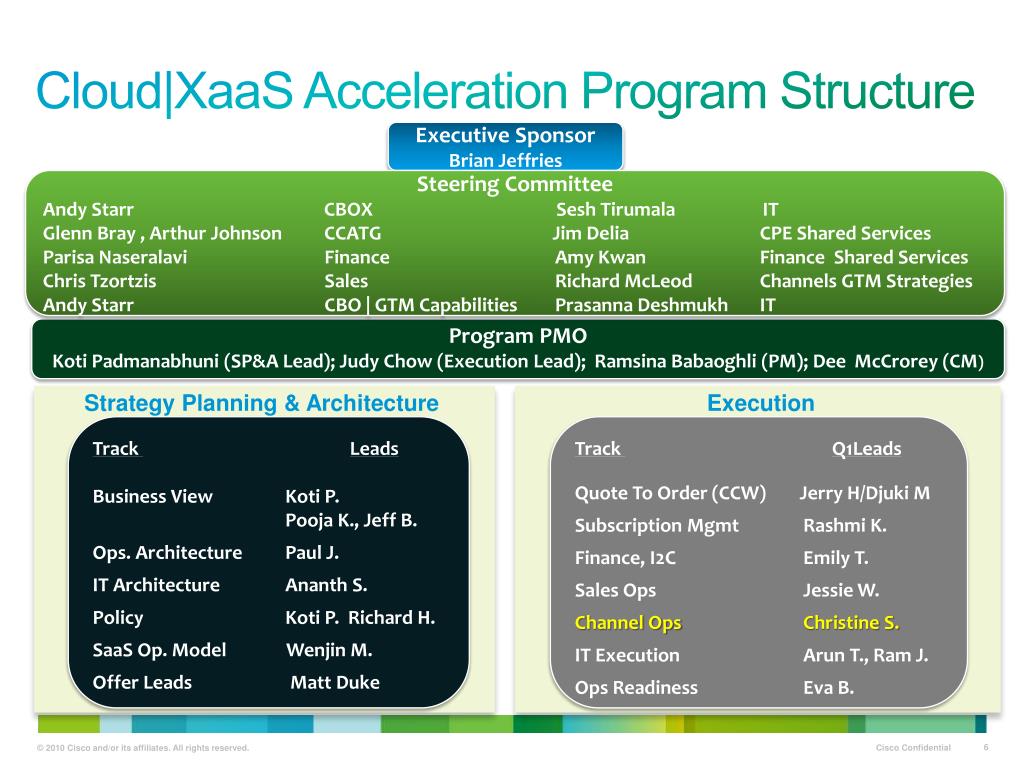 Cloud|XaaS Acceleration Program Structure

Executive Sponsor
Brian Jeffries

Steering Committee

| | | | |
|---|---|---|---|
| Andy Starr | CBOX | Sesh Tirumala | IT |
| Glenn Bray , Arthur Johnson | CCATG | Jim Delia | CPE Shared Services |
| Parisa Naseralavi | Finance | Amy Kwan | Finance Shared Services |
| Chris Tzortzis | Sales | Richard McLeod | Channels GTM Strategies |
| Andy Starr | CBO \| GTM Capabilities | Prasanna Deshmukh | IT |

Program PMO
Koti Padmanabhuni (SP&A Lead); Judy Chow (Execution Lead); Ramsina Babaoghli (PM); Dee McCrorey (CM)

Strategy Planning & Architecture

| Track | Leads |
|---|---|
| Business View | Koti P. Pooja K., Jeff B. |
| Ops. Architecture | Paul J. |
| IT Architecture | Ananth S. |
| Policy | Koti P. Richard H. |
| SaaS Op. Model | Wenjin M. |
| Offer Leads | Matt Duke |

Execution

| Track | Q1Leads |
|---|---|
| Quote To Order (CCW) | Jerry H/Djuki M |
| Subscription Mgmt | Rashmi K. |
| Finance, I2C | Emily T. |
| Sales Ops | Jessie W. |
| Channel Ops | Christine S. |
| IT Execution | Arun T., Ram J. |
| Ops Readiness | Eva B. |

© 2010 Cisco and/or its affiliates. All rights reserved.
Cisco Confidential
6